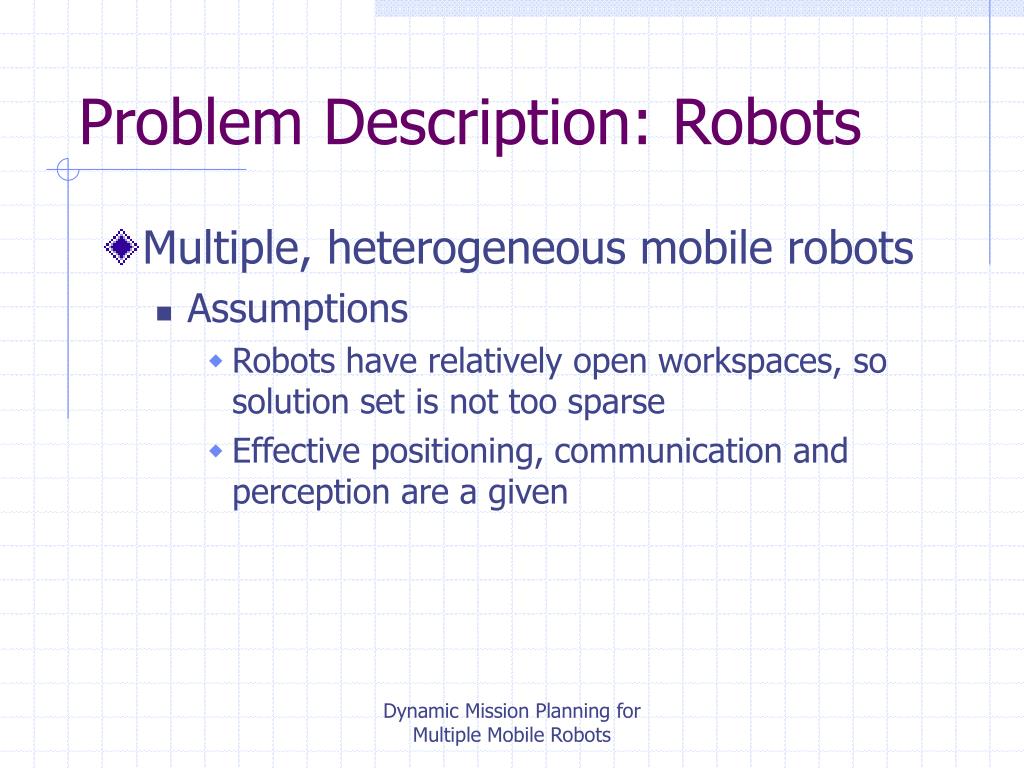 Problem Description: Robots

Multiple, heterogeneous mobile robots

Assumptions

Robots have relatively open workspaces, so solution set is not too sparse

Effective positioning, communication and perception are a given

Dynamic Mission Planning for Multiple Mobile Robots